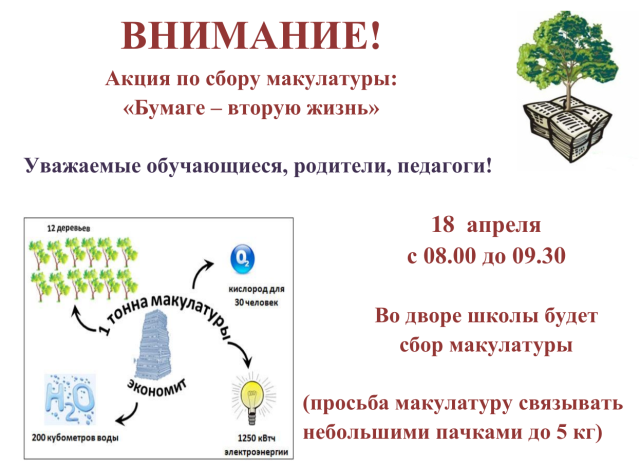 ВНИМАНИЕ!

Акция по сбору макулатуры:
«Бумаге – вторую жизнь»

Уважаемые обучающиеся, родители, педагоги!

12 деревьев

$O_2$

кислород для 30 человек

1 тонна макулатуры

экономит

$H_2O$

200 кубометров воды

1250 кВтч электроэнергии

18 апреля
с 08.00 до 09.30

Во дворе школы будет сбор макулатуры

(просьба макулатуру связывать небольшими пачками до 5 кг)